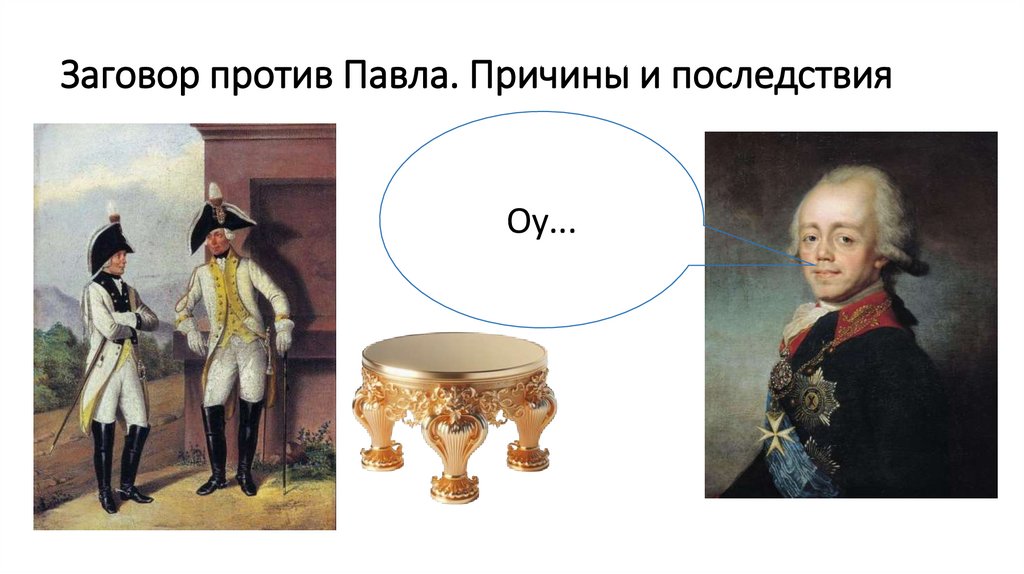 Заговор против Павла. Причины и последствия

Оу...